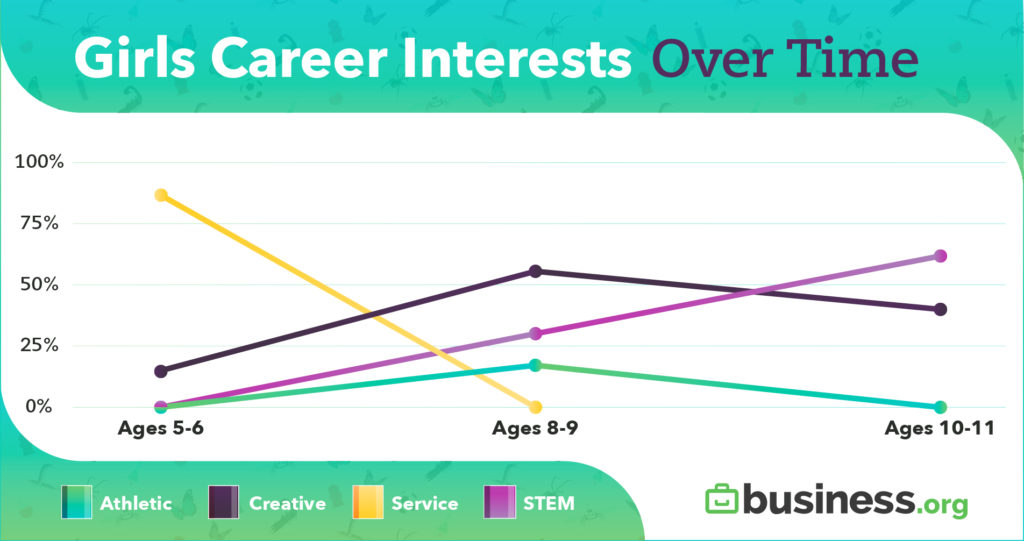 Girls Career Interests Over Time

100%
75%
50%
25%
0%

Ages 5-6
Ages 8-9
Ages 10-11

Athletic
Creative
Service
STEM

business.org